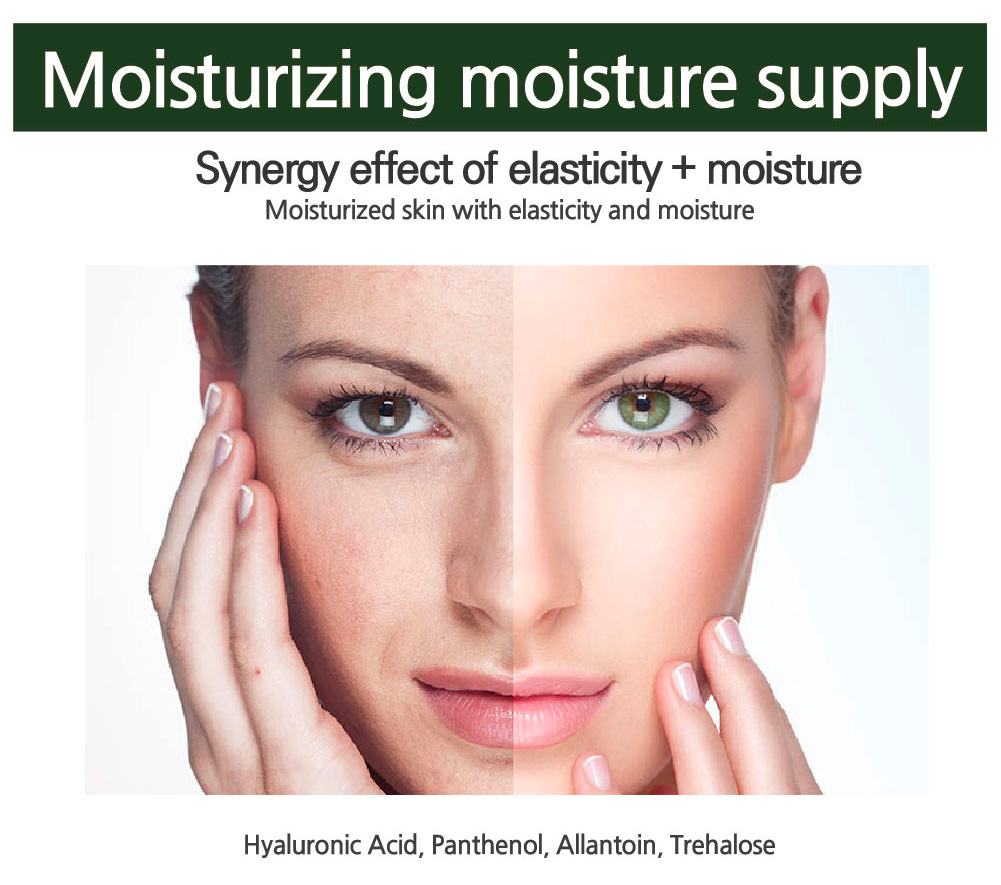 Moisturizing moisture supply

Synergy effect of elasticity + moisture

Moisturized skin with elasticity and moisture

Hyaluronic Acid, Panthenol, Allantoin, Trehalose